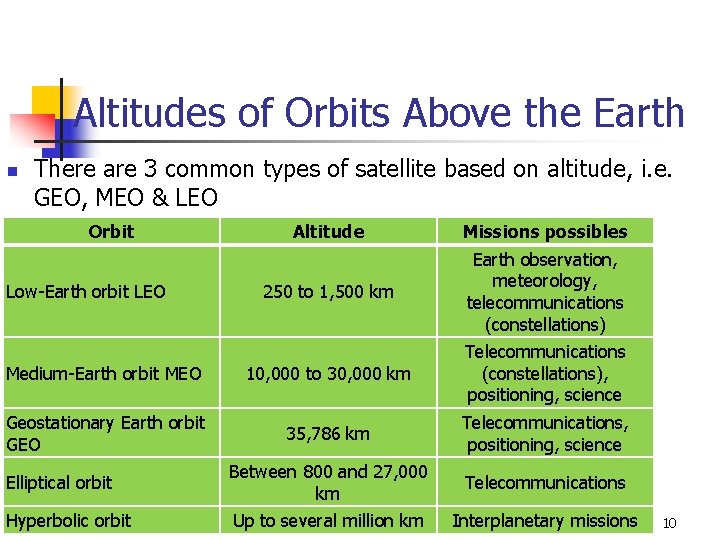 Altitudes of Orbits Above the Earth

There are 3 common types of satellite based on altitude, i.e. GEO, MEO & LEO

| Orbit | Altitude | Missions possibles |
|---|---|---|
| Low-Earth orbit LEO | 250 to 1,500 km | Earth observation, meteorology, telecommunications (constellations) |
| Medium-Earth orbit MEO | 10,000 to 30,000 km | Telecommunications (constellations), positioning, science |
| Geostationary Earth orbit GEO | 35,786 km | Telecommunications, positioning, science |
| Elliptical orbit | Between 800 and 27,000 km | Telecommunications |
| Hyperbolic orbit | Up to several million km | Interplanetary missions |

10